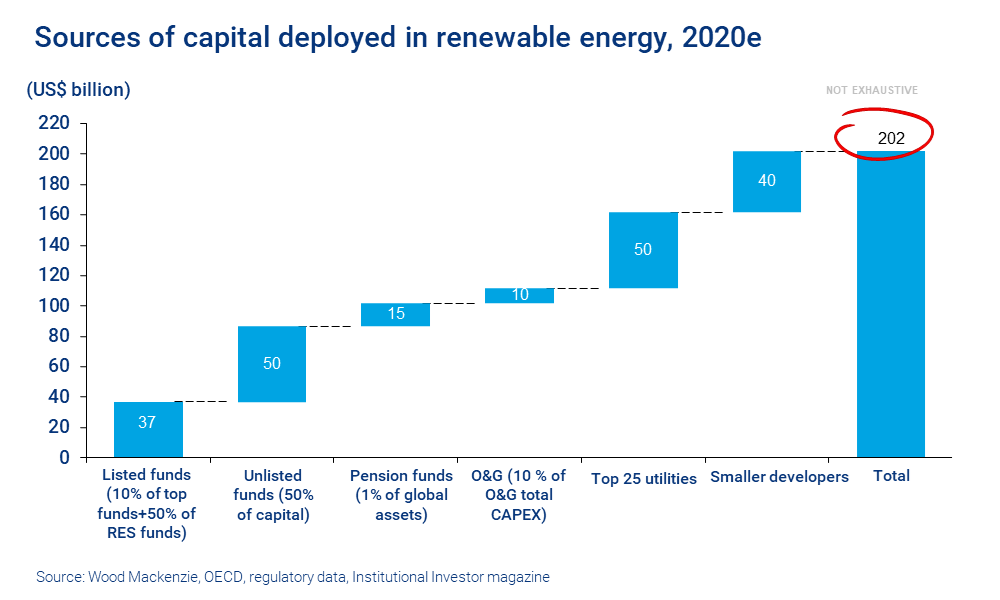 Sources of capital deployed in renewable energy, 2020e

(US$ billion)

NOT EXHAUSTIVE

220
200
180
160
140
120
100
80
60
40
20
0

37
50
15
10
50
40
202

Listed funds (10% of top funds+50% of RES funds)
Unlisted funds (50% of capital)
Pension funds (1% of global assets)
O&G (10 % of O&G total CAPEX)
Top 25 utilities
Smaller developers
Total

Source: Wood Mackenzie, OECD, regulatory data, Institutional Investor magazine